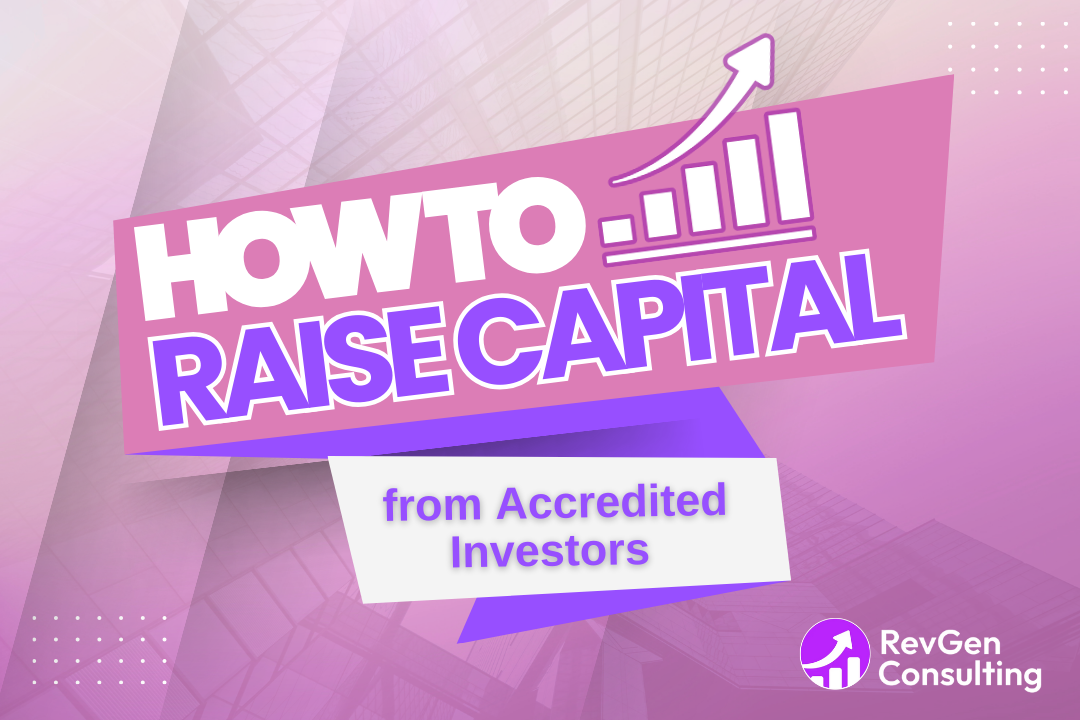 HOW TO
RAISE CAPITAL

from Accredited Investors

RevGen Consulting